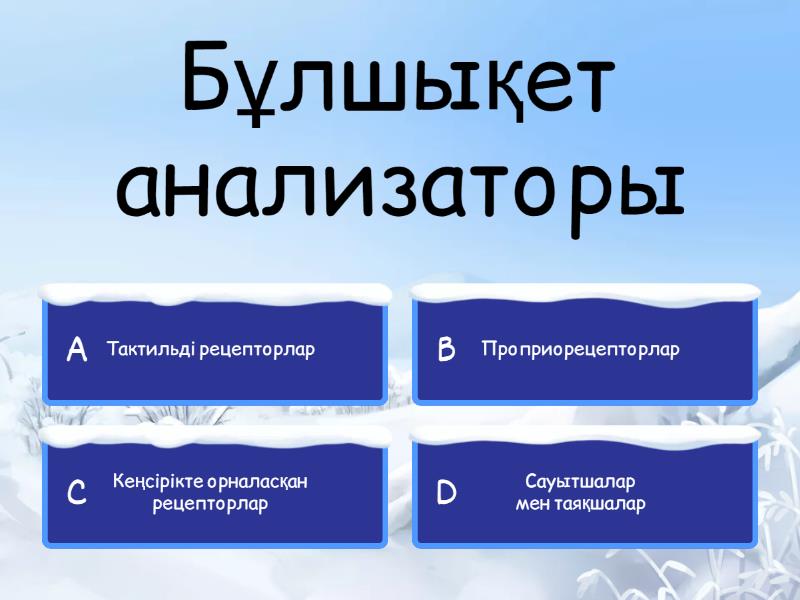 Бұлшықет анализаторы

A Тактильді рецепторлар

B Проприорецепторлар

C Кеңсірікте орналасқан рецепторлар

D Сауытшалар мен таяқшалар